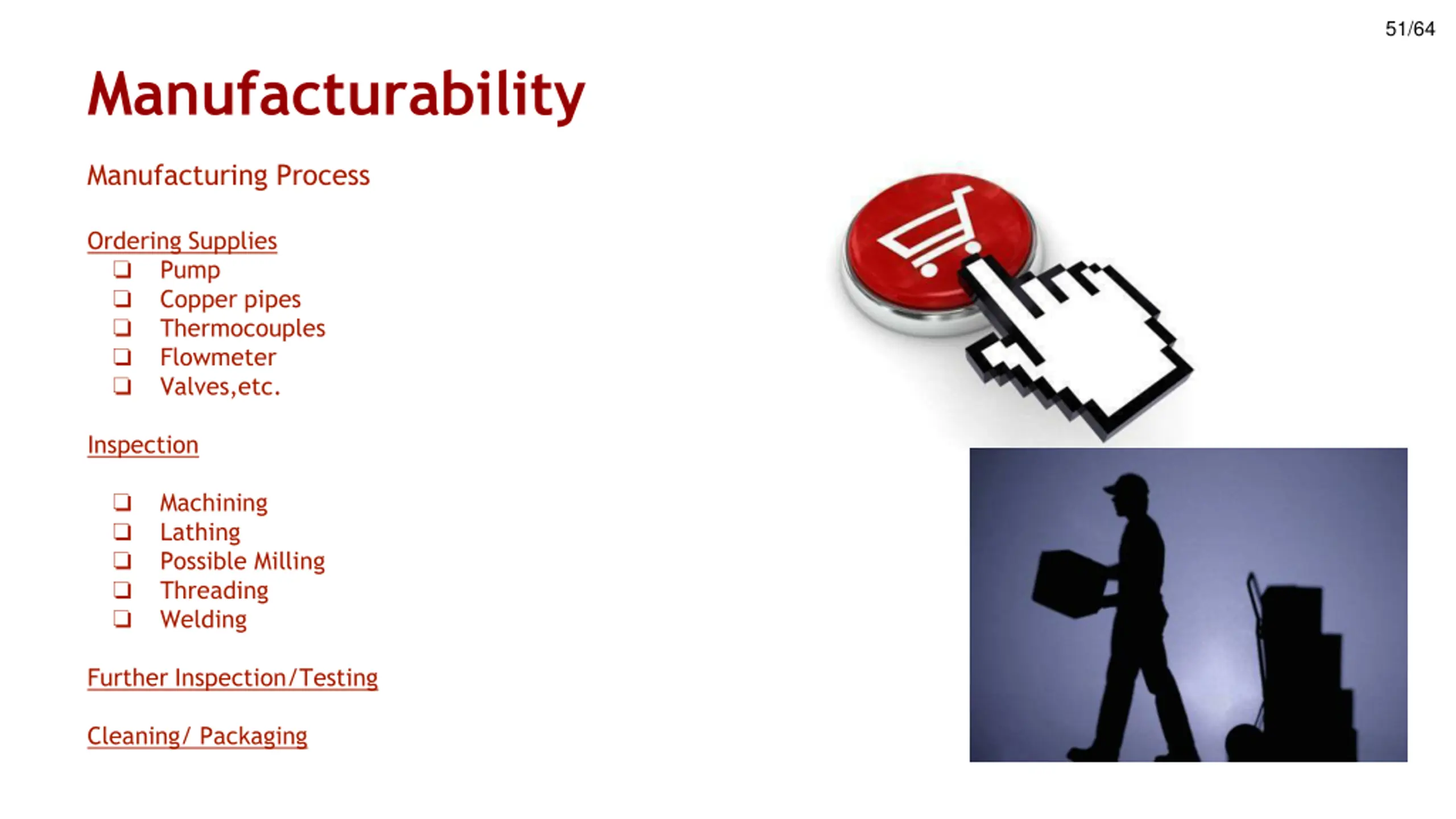 51/64

Manufacturability

Manufacturing Process

Ordering Supplies
❑ Pump
❑ Copper pipes
❑ Thermocouples
❑ Flowmeter
❑ Valves,etc.

Inspection

❑ Machining
❑ Lathing
❑ Possible Milling
❑ Threading
❑ Welding

Further Inspection/Testing

Cleaning/ Packaging